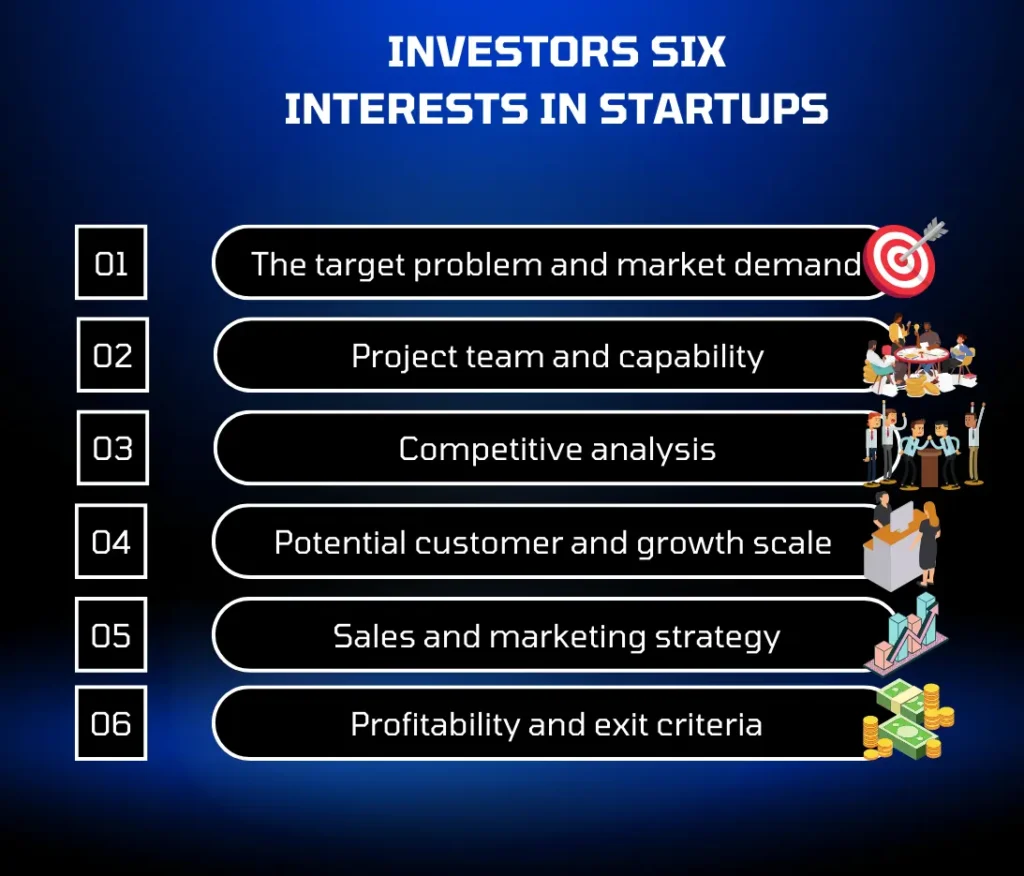 INVESTORS SIX INTERESTS IN STARTUPS

01 The target problem and market demand

02 Project team and capability

03 Competitive analysis

04 Potential customer and growth scale

05 Sales and marketing strategy

06 Profitability and exit criteria